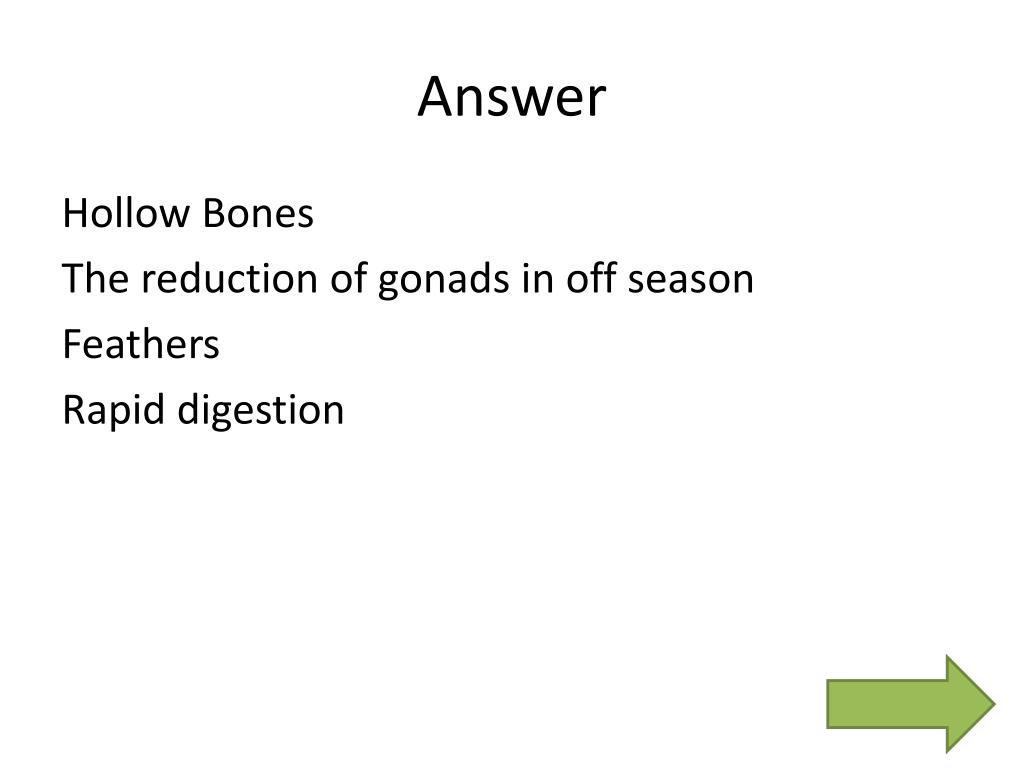 Answer

Hollow Bones
The reduction of gonads in off season
Feathers
Rapid digestion